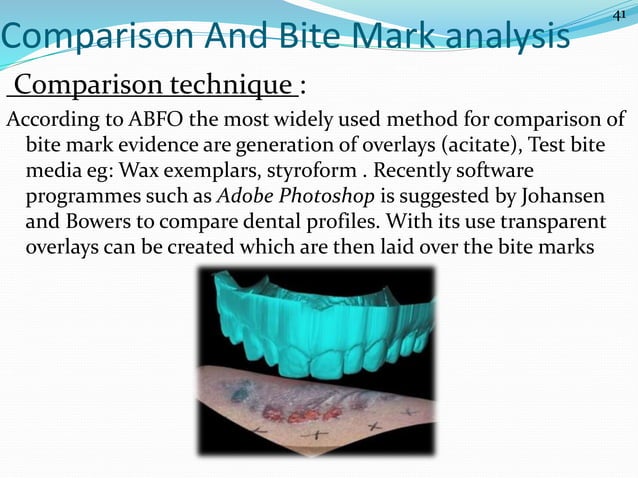 41

Comparison And Bite Mark analysis

Comparison technique :

According to ABFO the most widely used method for comparison of bite mark evidence are generation of overlays (acitate), Test bite media eg: Wax exemplars, styroform . Recently software programmes such as Adobe Photoshop is suggested by Johansen and Bowers to compare dental profiles. With its use transparent overlays can be created which are then laid over the bite marks